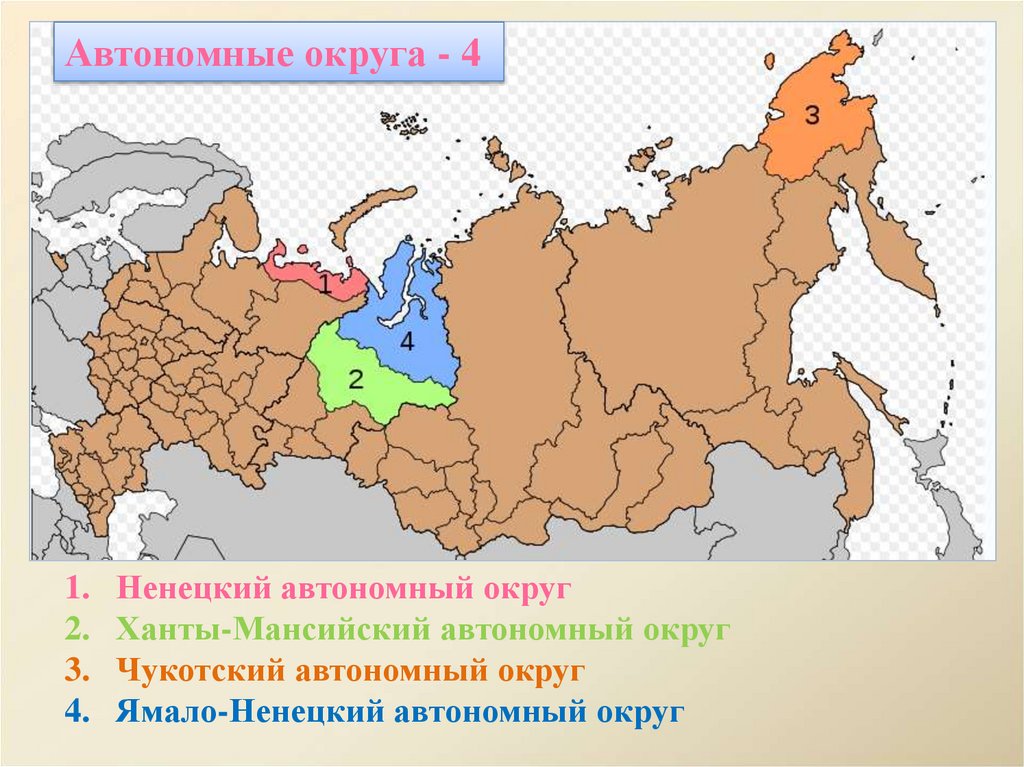 Автономные округа - 4

3

1

4

2

1. Ненецкий автономный округ
2. Ханты-Мансийский автономный округ
3. Чукотский автономный округ
4. Ямало-Ненецкий автономный округ